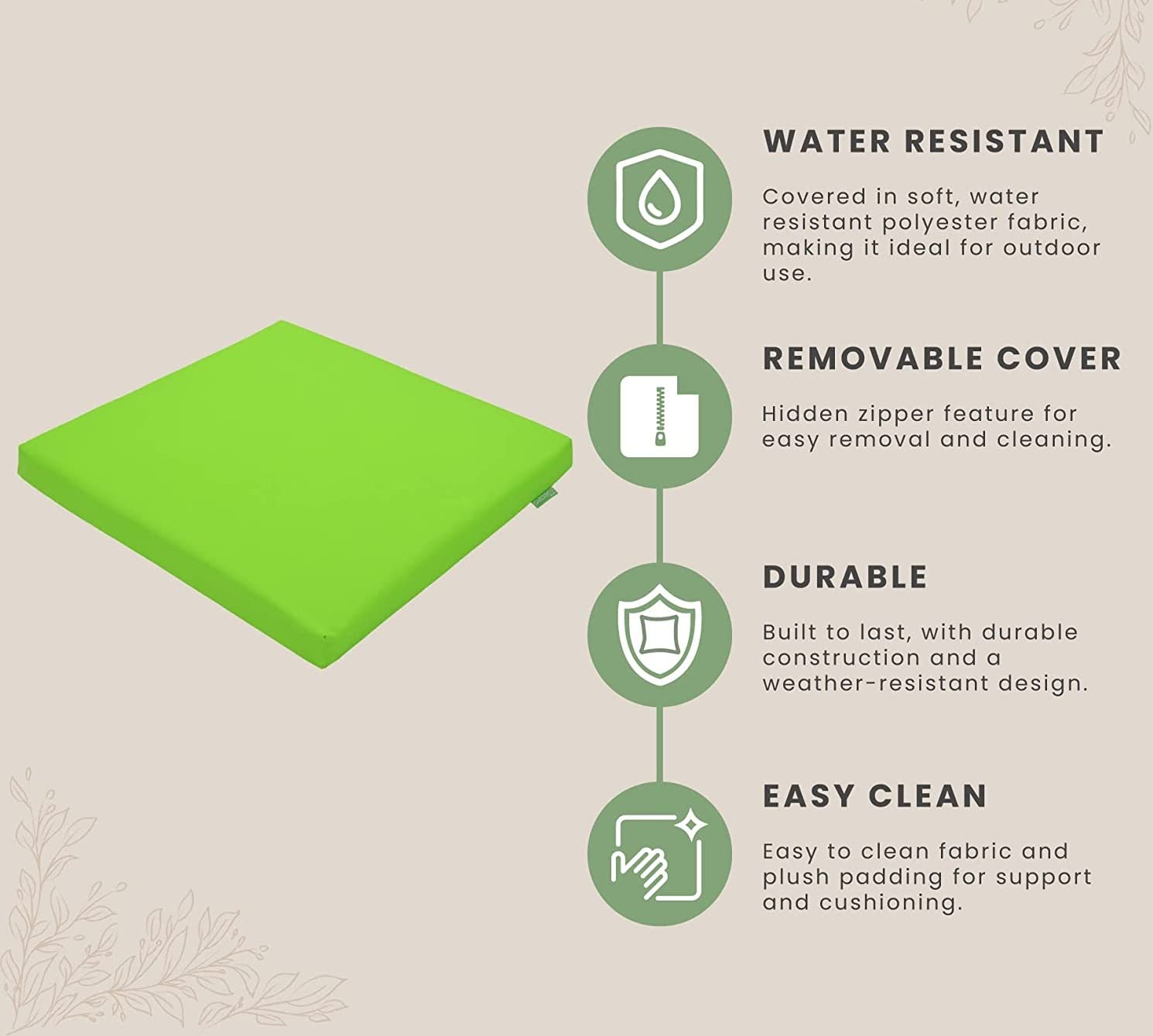 WATER RESISTANT

Covered in soft, water resistant polyester fabric, making it ideal for outdoor use.

REMOVABLE COVER

Hidden zipper feature for easy removal and cleaning.

DURABLE

Built to last, with durable construction and a weather-resistant design.

EASY CLEAN

Easy to clean fabric and plush padding for support and cushioning.